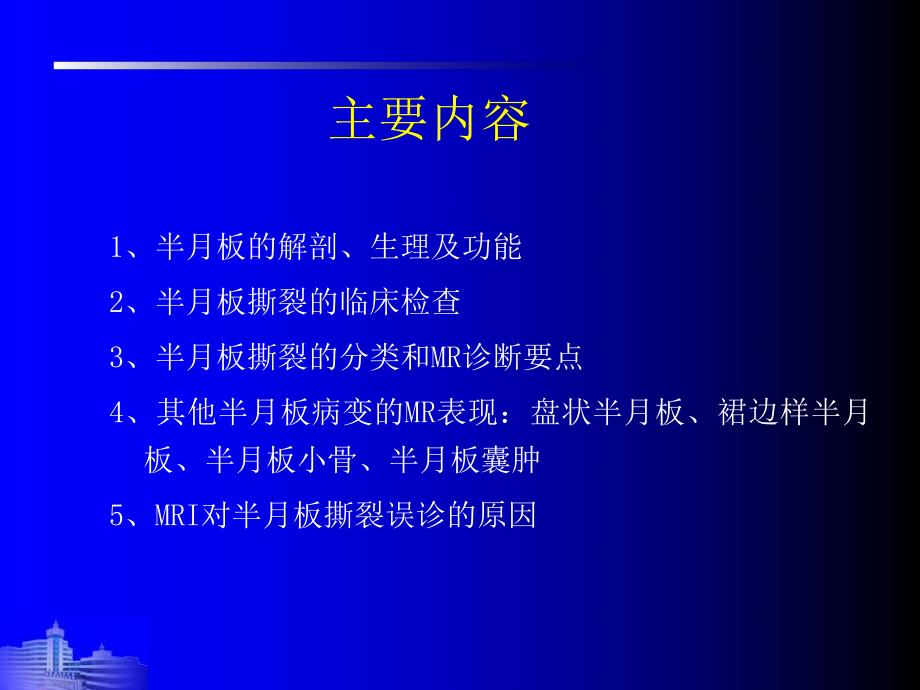 主要内容

1、半月板的解剖、生理及功能

2、半月板撕裂的临床检查

3、半月板撕裂的分类和MR诊断要点

4、其他半月板病变的MR表现：盘状半月板、裙边样半月板、半月板小骨、半月板囊肿

5、MRI对半月板撕裂误诊的原因